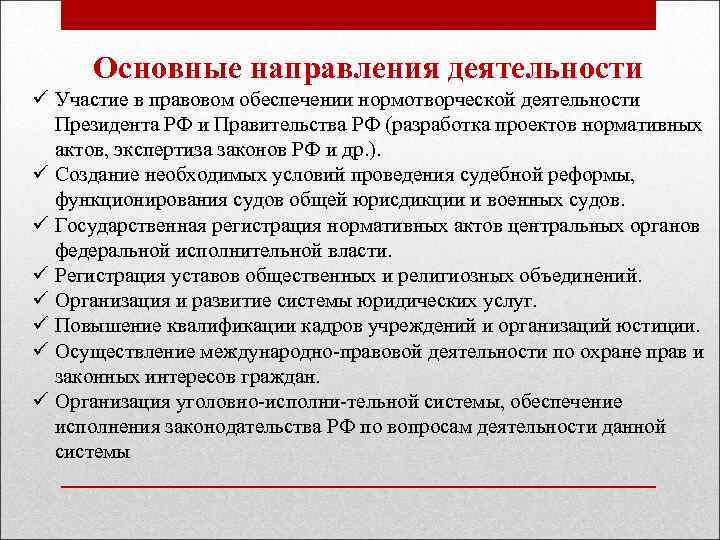 Основные направления деятельности

✓ Участие в правовом обеспечении нормотворческой деятельности Президента РФ и Правительства РФ (разработка проектов нормативных актов, экспертиза законов РФ и др.).
✓ Создание необходимых условий проведения судебной реформы, функционирования судов общей юрисдикции и военных судов.
✓ Государственная регистрация нормативных актов центральных органов федеральной исполнительной власти.
✓ Регистрация уставов общественных и религиозных объединений.
✓ Организация и развитие системы юридических услуг.
✓ Повышение квалификации кадров учреждений и организаций юстиции.
✓ Осуществление международно-правовой деятельности по охране прав и законных интересов граждан.
✓ Организация уголовно-исполни-тельной системы, обеспечение исполнения законодательства РФ по вопросам деятельности данной системы